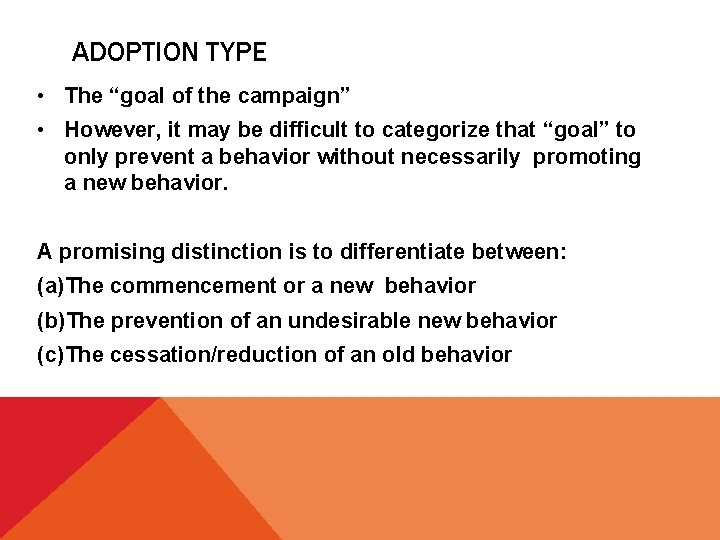 ADOPTION TYPE

• The “goal of the campaign”
• However, it may be difficult to categorize that “goal” to only prevent a behavior without necessarily promoting a new behavior.

A promising distinction is to differentiate between:
(a)The commencement or a new behavior
(b)The prevention of an undesirable new behavior
(c)The cessation/reduction of an old behavior